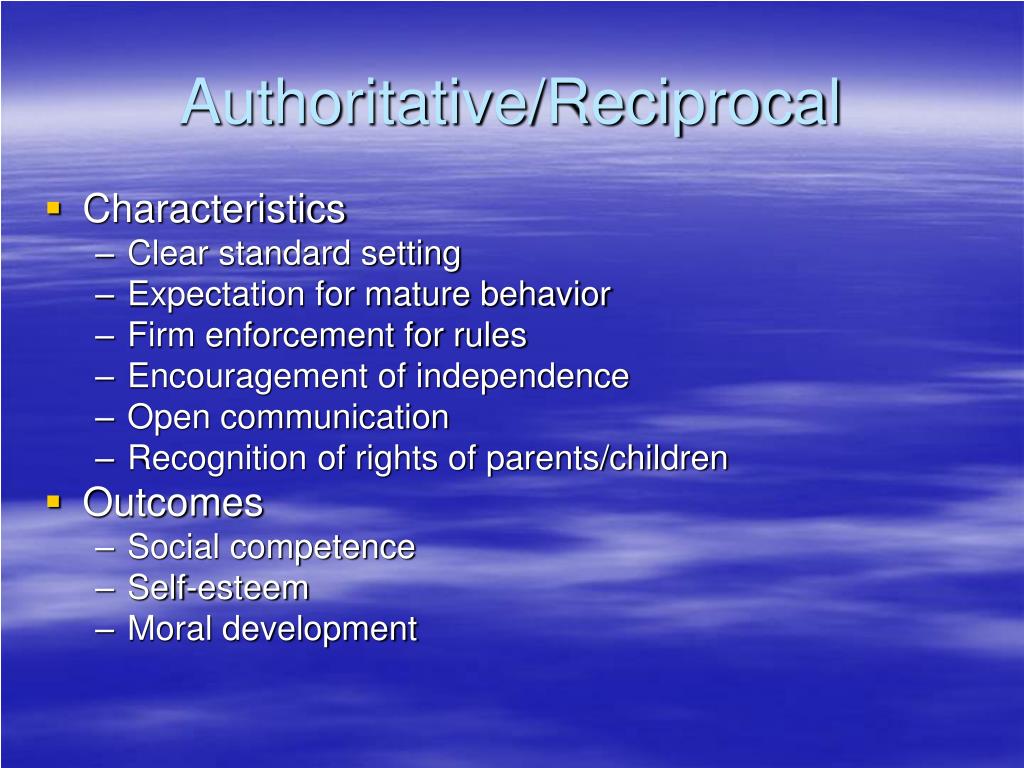 Authoritative/Reciprocal

▪ Characteristics
– Clear standard setting
– Expectation for mature behavior
– Firm enforcement for rules
– Encouragement of independence
– Open communication
– Recognition of rights of parents/children
▪ Outcomes
– Social competence
– Self-esteem
– Moral development